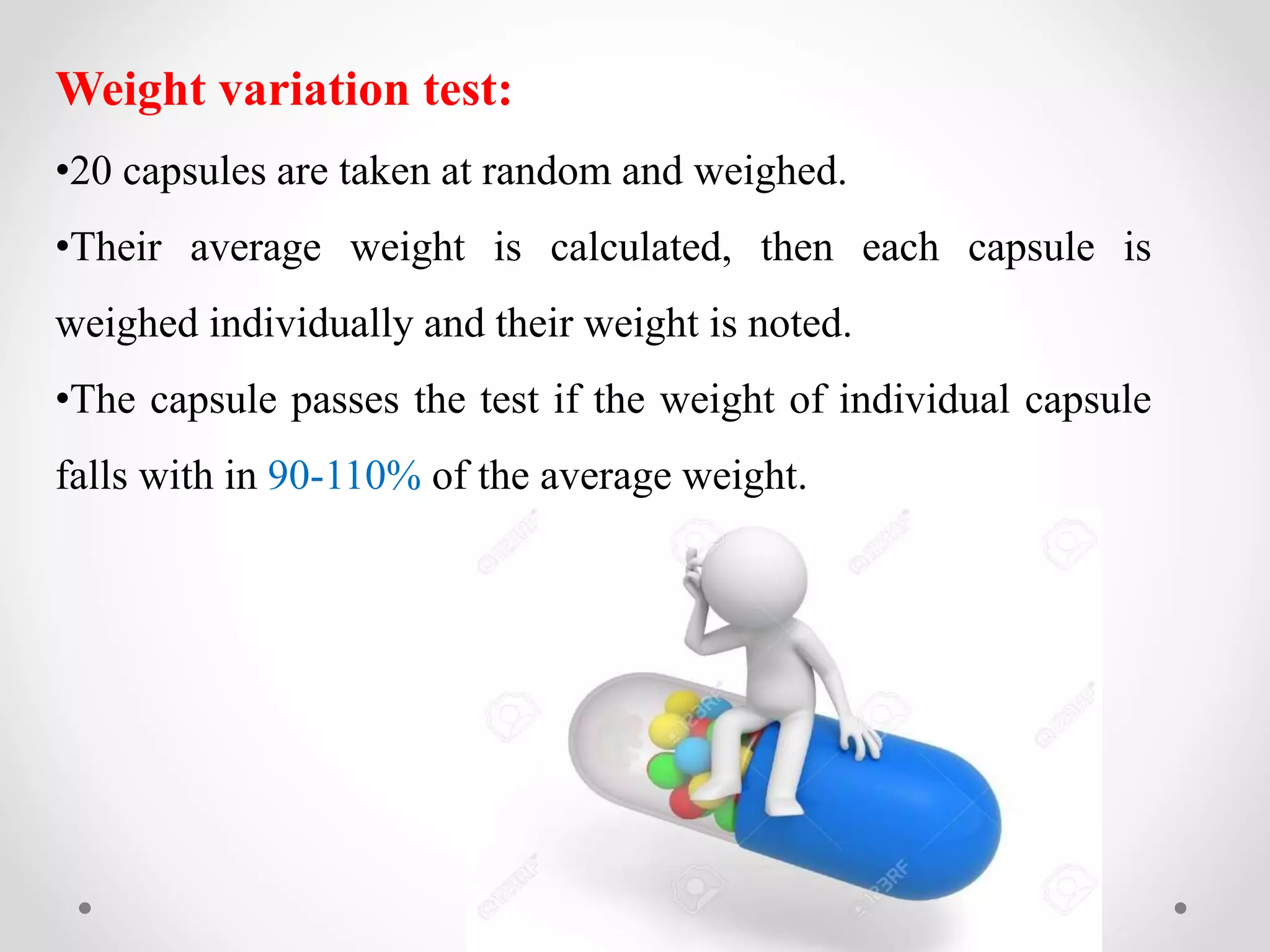 Weight variation test:

•20 capsules are taken at random and weighed.

•Their average weight is calculated, then each capsule is weighed individually and their weight is noted.

•The capsule passes the test if the weight of individual capsule falls with in 90-110% of the average weight.

123RF